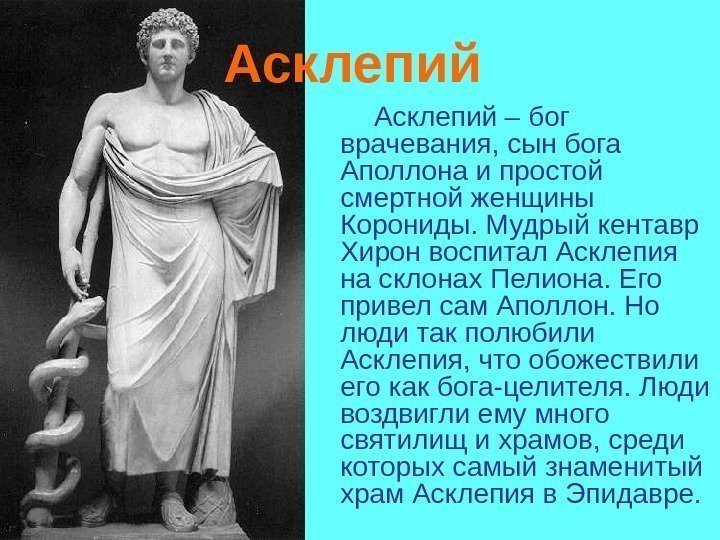 Асклепий

Асклепий – бог врачевания, сын бога Аполлона и простой смертной женщины Корониды. Мудрый кентавр Хирон воспитал Асклепия на склонах Пелиона. Его привел сам Аполлон. Но люди так полюбили Асклепия, что обожествили его как бога-целителя. Люди воздвигли ему много святилищ и храмов, среди которых самый знаменитый храм Асклепия в Эпидавре.